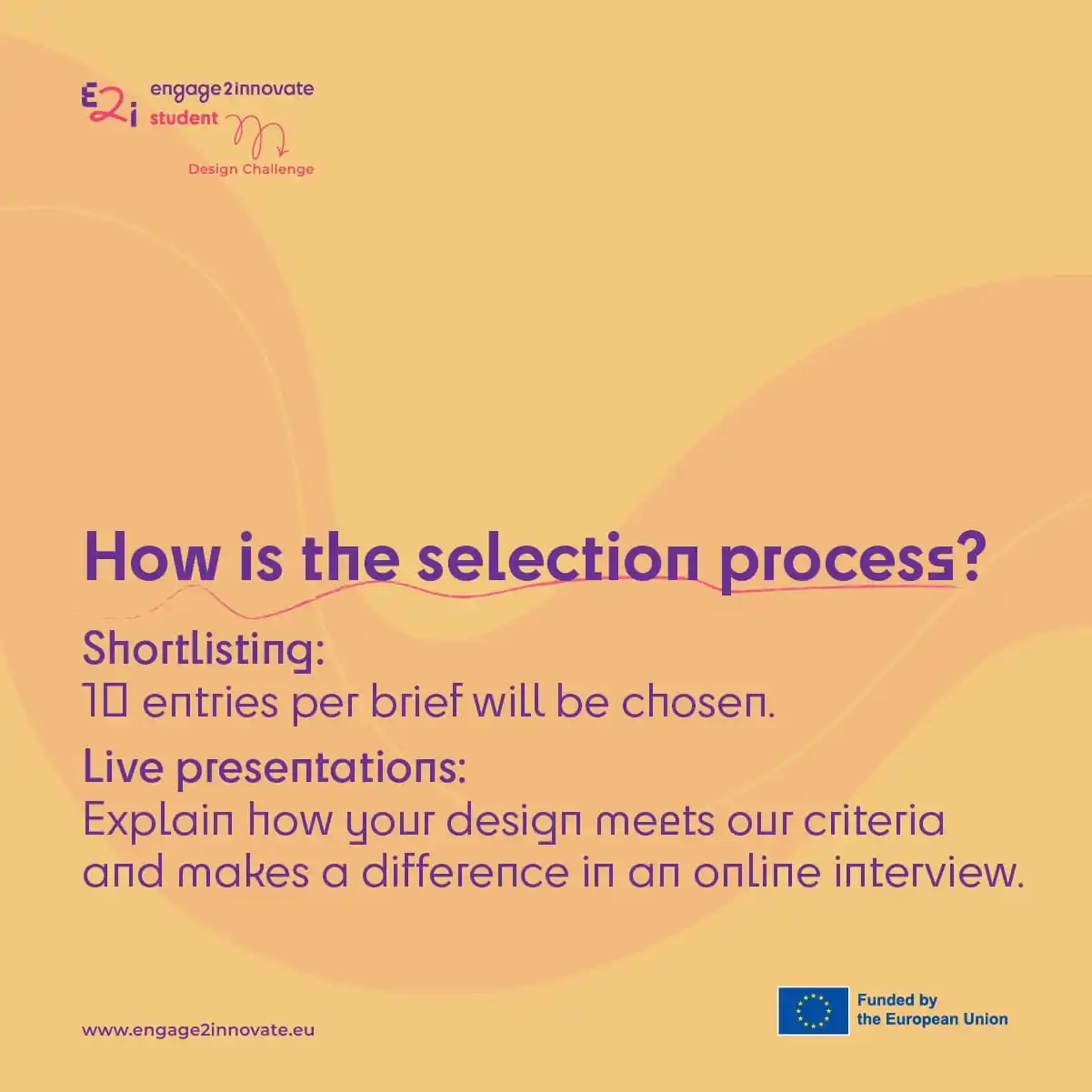 E2i engage2innovate student Design Challenge

How is the selection process?

Shortlisting:
10 entries per brief will be chosen.

Live presentations:
Explain how your design meets our criteria and makes a difference in an online interview.

www.engage2innovate.eu

Funded by the European Union